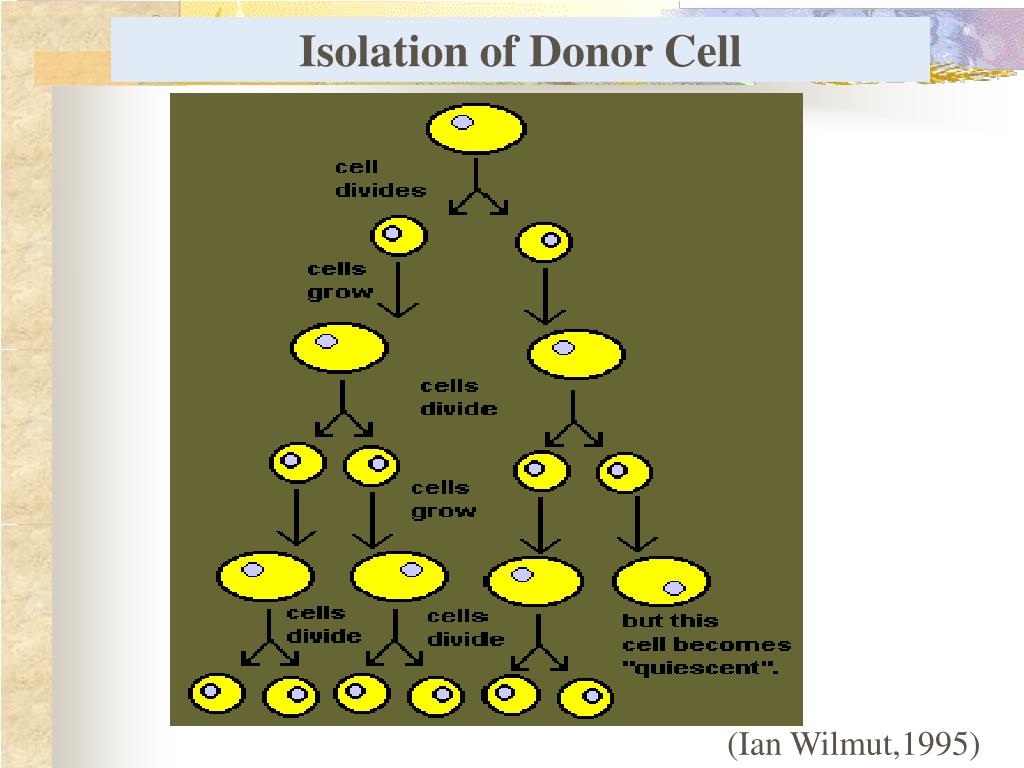 Isolation of Donor Cell

cell divides

cells grow

cells divide

cells grow

cells divide

cells divide

but this cell becomes "quiescent".

(Ian Wilmut,1995)